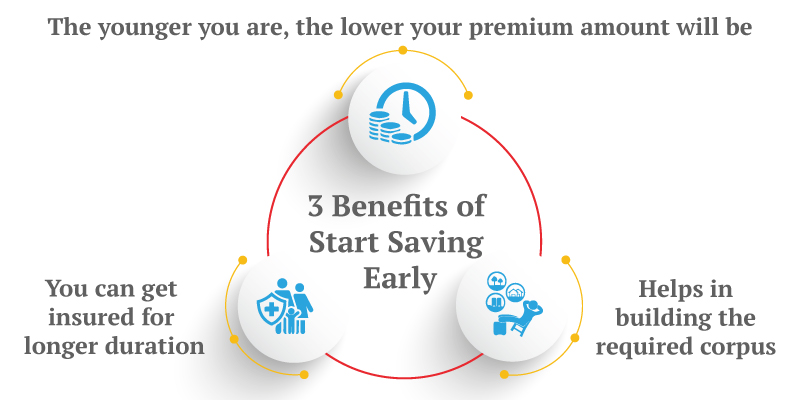 The younger you are, the lower your premium amount will be

3 Benefits of Start Saving Early

You can get insured for longer duration

Helps in building the required corpus